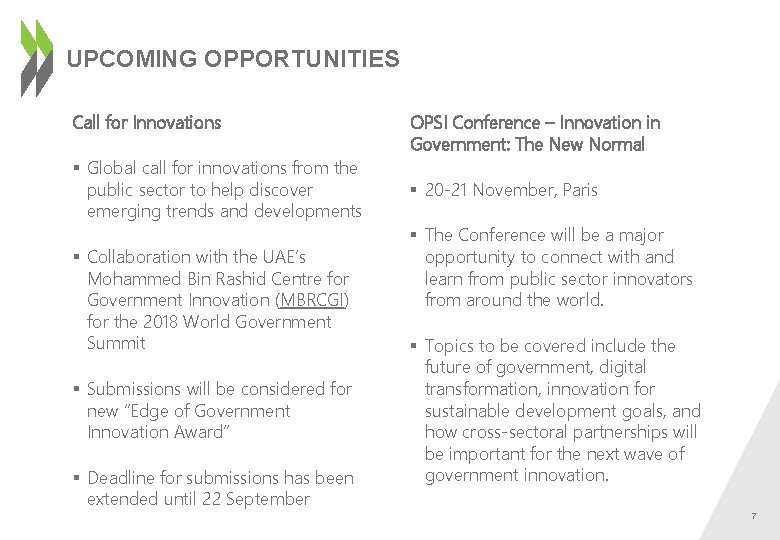 UPCOMING OPPORTUNITIES

Call for Innovations

▪ Global call for innovations from the public sector to help discover emerging trends and developments

▪ Collaboration with the UAE's Mohammed Bin Rashid Centre for Government Innovation (MBRCGI) for the 2018 World Government Summit

▪ Submissions will be considered for new "Edge of Government Innovation Award"

▪ Deadline for submissions has been extended until 22 September

OPSI Conference – Innovation in Government: The New Normal

▪ 20-21 November, Paris

▪ The Conference will be a major opportunity to connect with and learn from public sector innovators from around the world.

▪ Topics to be covered include the future of government, digital transformation, innovation for sustainable development goals, and how cross-sectoral partnerships will be important for the next wave of government innovation.

7